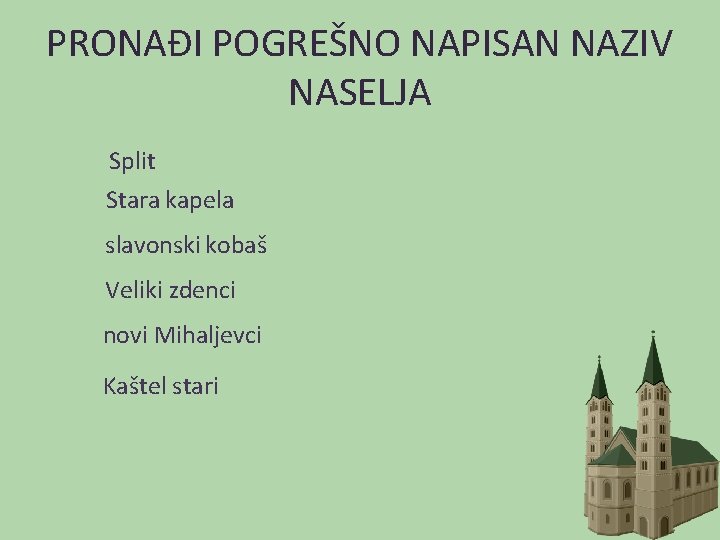 PRONAĐI POGREŠNO NAPISAN NAZIV NASELJA

Split

Stara kapela

slavonski kobaš

Veliki zdenci

novi Mihaljevci

Kaštel stari